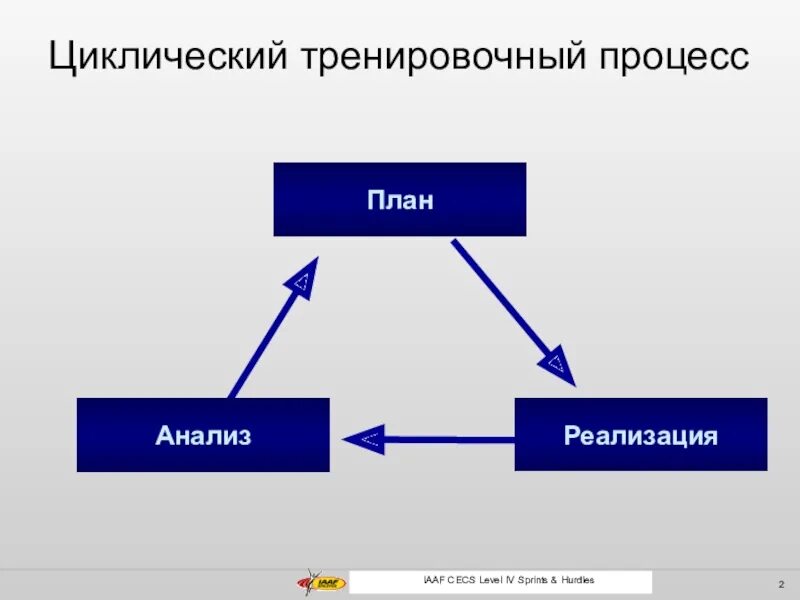 Циклический тренировочный процесс

План

Анализ

Реализация

IAAF

IAAF CECS Level IV Sprints & Hurdles

2